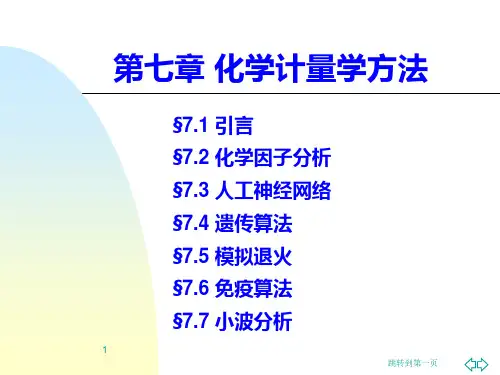 第七章 化学计量学方法

§7.1 引言
§7.2 化学因子分析
§7.3 人工神经网络
§7.4 遗传算法
§7.5 模拟退火
§7.6 免疫算法
§7.7 小波分析

1

跳转到第一页